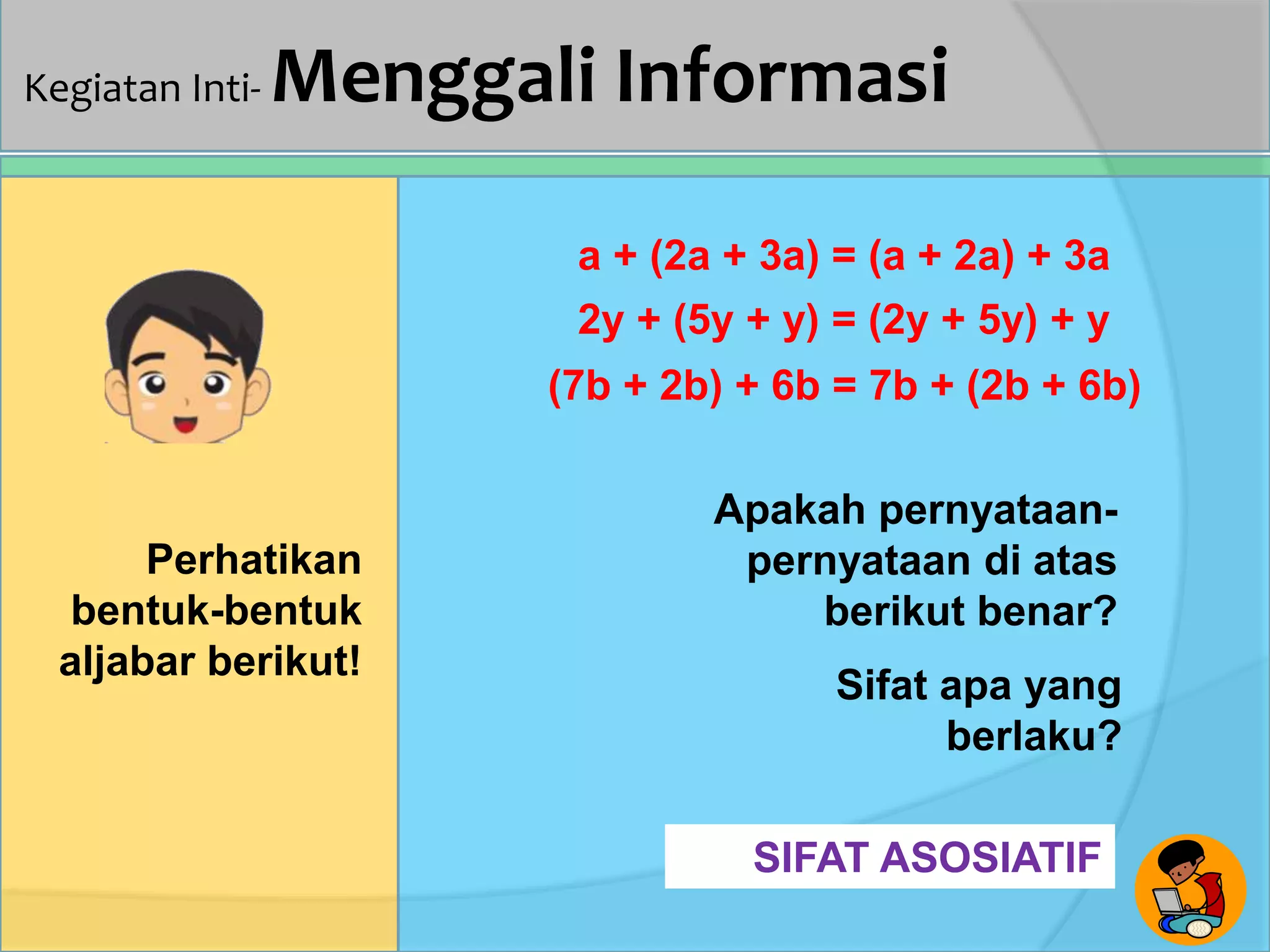 Kegiatan Inti- Menggali Informasi

Perhatikan bentuk-bentuk aljabar berikut!

$a + (2a + 3a) = (a + 2a) + 3a$

$2y + (5y + y) = (2y + 5y) + y$

$(7b + 2b) + 6b = 7b + (2b + 6b)$

Apakah pernyataan-pernyataan di atas berikut benar?

Sifat apa yang berlaku?

SIFAT ASOSIATIF